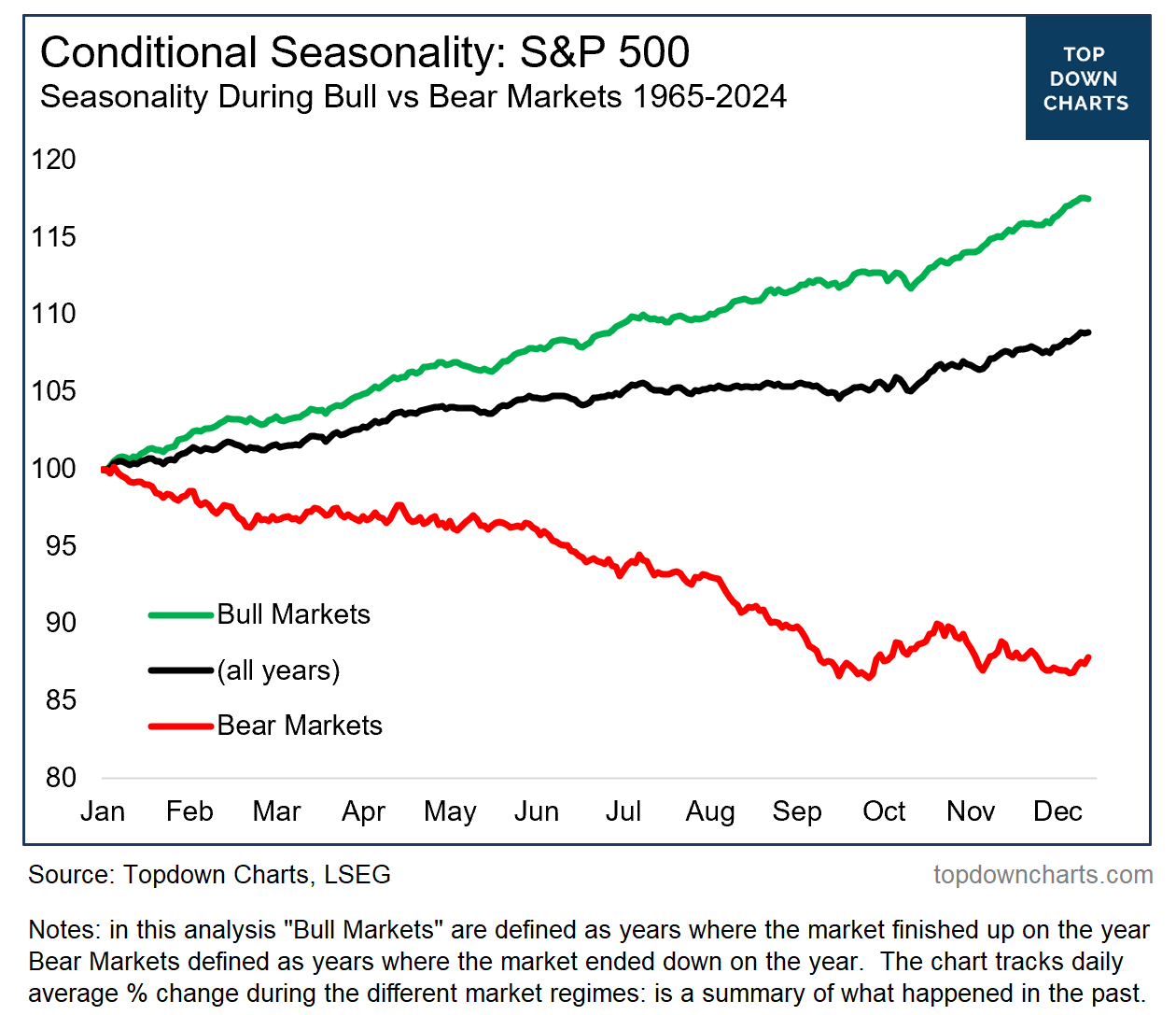 Conditional Seasonality: S&P 500
Seasonality During Bull vs Bear Markets 1965-2024

TOP DOWN CHARTS

120
115
110
105
100
95
90
85
80

Bull Markets
(all years)
Bear Markets

Jan Feb Mar Apr May Jun Jul Aug Sep Oct Nov Dec

Source: Topdown Charts, LSEG
topdowncharts.com

Notes: in this analysis "Bull Markets" are defined as years where the market finished up on the year Bear Markets defined as years where the market ended down on the year. The chart tracks daily average % change during the different market regimes: is a summary of what happened in the past.